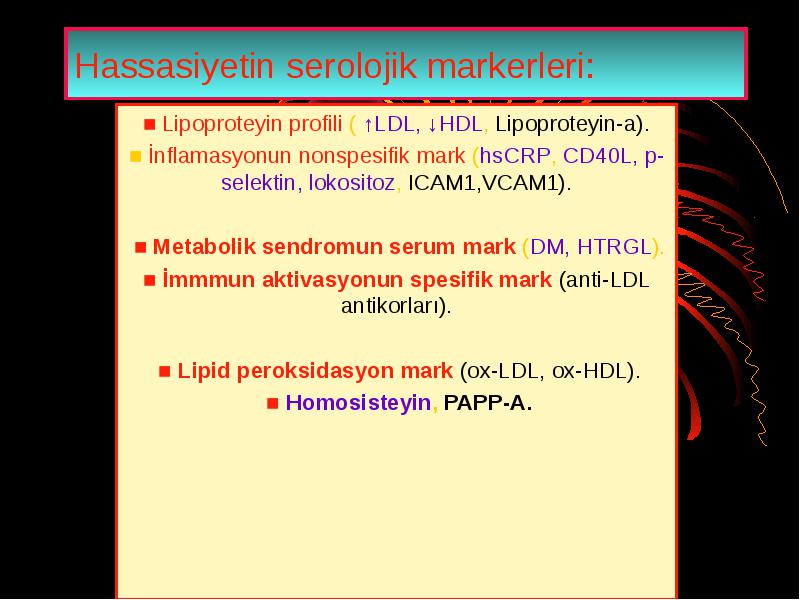 Hassasiyetin serolojik markerleri:

■ Lipoproteyin profili ( ↑LDL, ↓HDL, Lipoproteyin-a).

■ İnflamasyonun nonspesifik mark (hsCRP, CD40L, p-selektin, lokositoz, ICAM1,VCAM1).

■ Metabolik sendromun serum mark (DM, HTRGL).

■ İmmmun aktivasyonun spesifik mark (anti-LDL antikorları).

■ Lipid peroksidasyon mark (ox-LDL, ox-HDL).

■ Homosisteyin, PAPP-A.